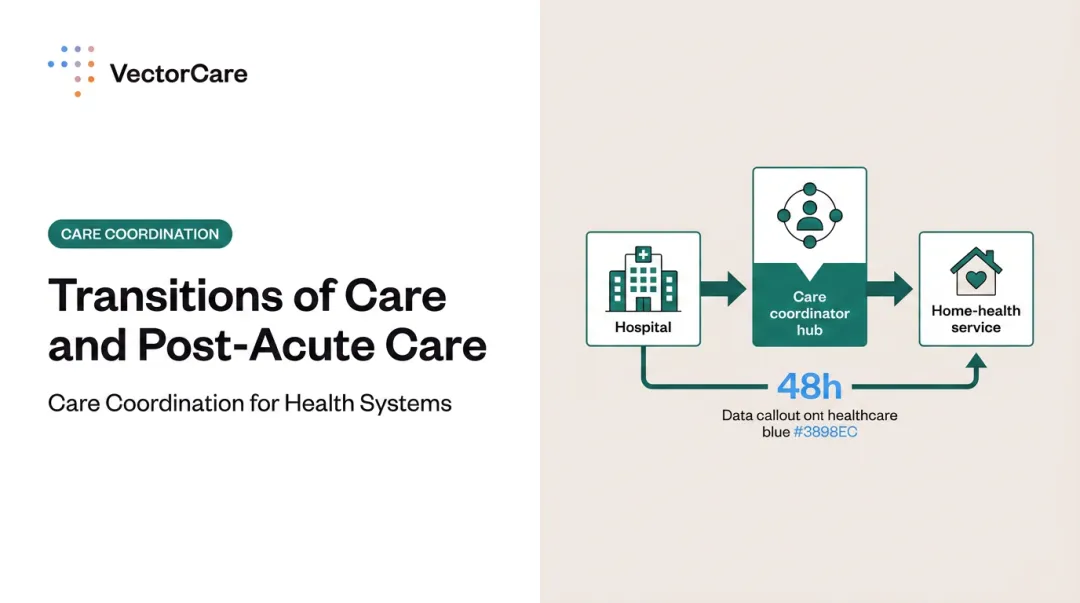 VectorCare

CARE COORDINATION

Transitions of Care and Post-Acute Care

Care Coordination for Health Systems

Hospital

Care coordinator hub

Home-health service

48h

Data callout ont healthcare blue #3898EC